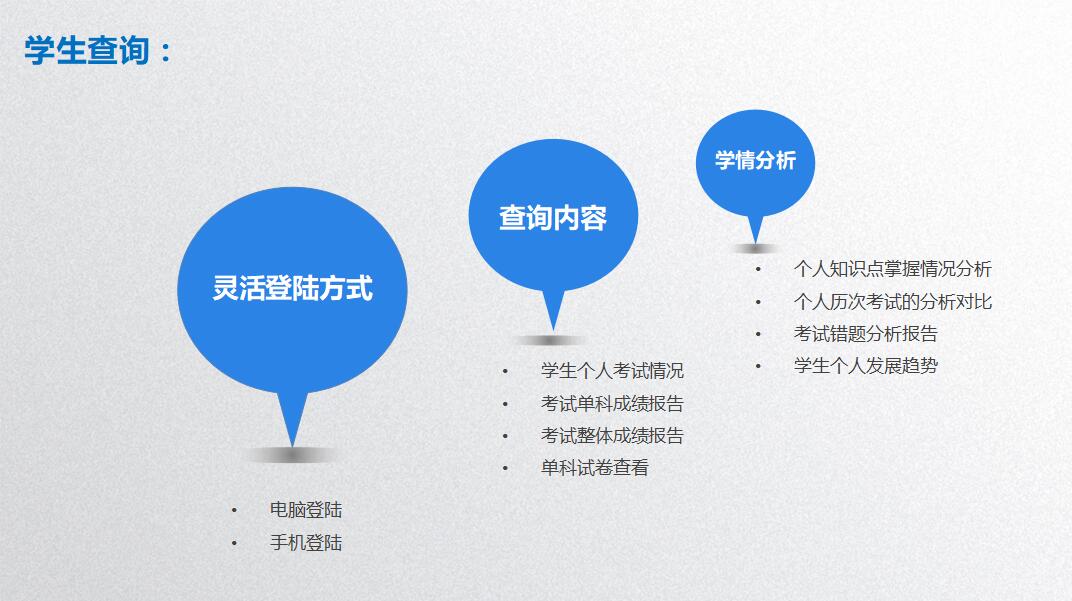 学生查询：

灵活登陆方式

• 电脑登陆
• 手机登陆

查询内容

• 学生个人考试情况
• 考试单科成绩报告
• 考试整体成绩报告
• 单科试卷查看

学情分析

• 个人知识点掌握情况分析
• 个人历次考试的分析对比
• 考试错题分析报告
• 学生个人发展趋势